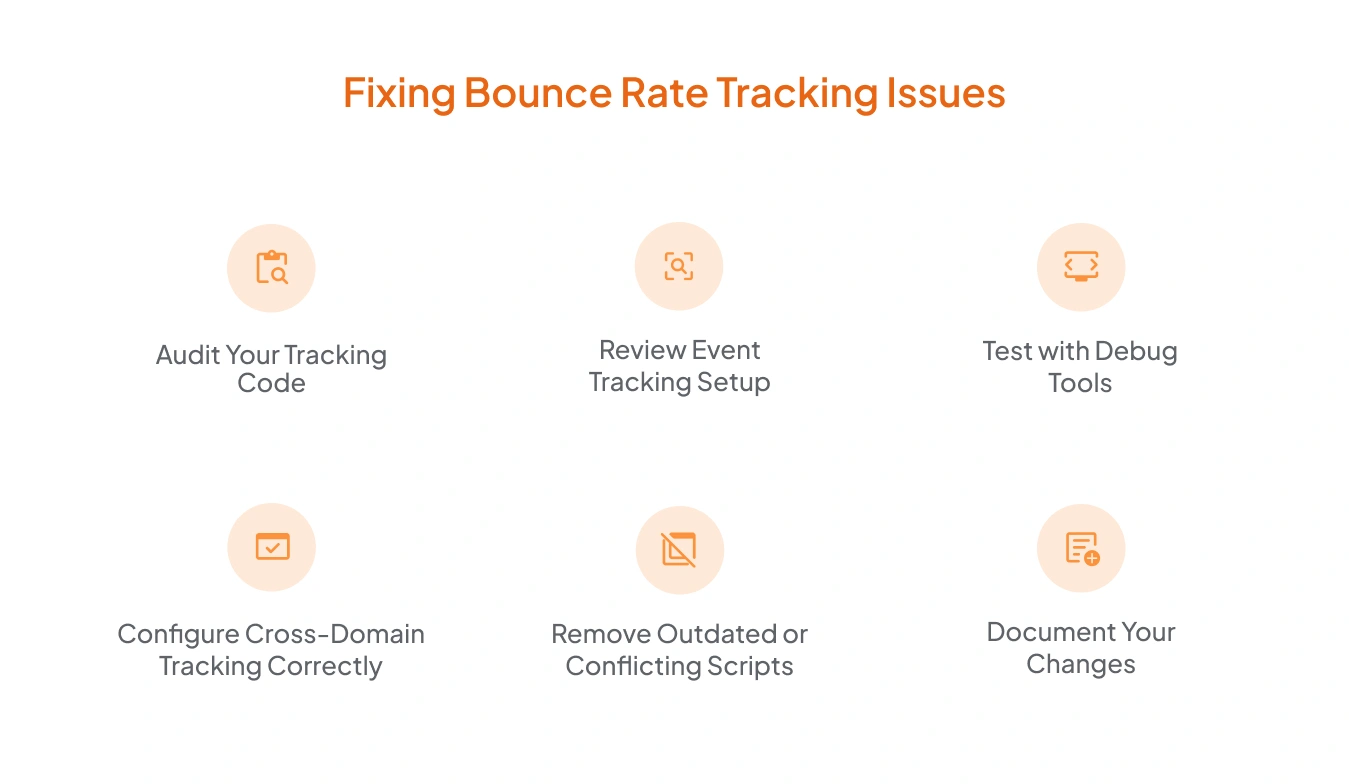 Fixing Bounce Rate Tracking Issues

Audit Your Tracking Code

Review Event Tracking Setup

Test with Debug Tools

Configure Cross-Domain Tracking Correctly

Remove Outdated or Conflicting Scripts

Document Your Changes